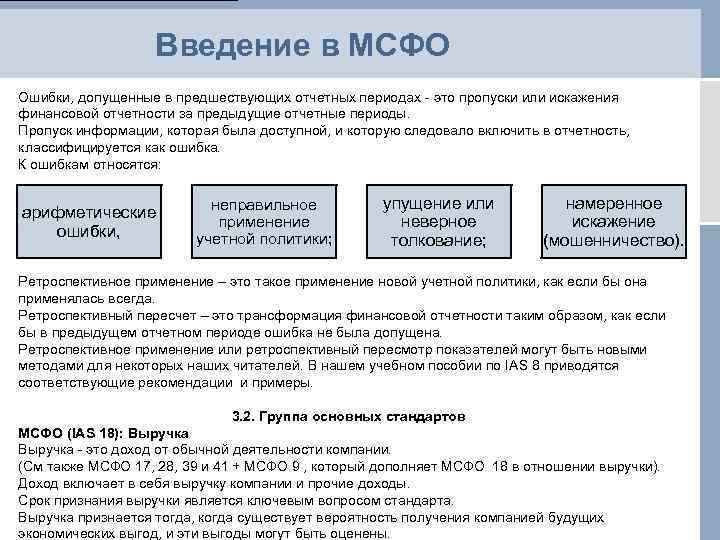 Введение в МСФО

Ошибки, допущенные в предшествующих отчетных периодах - это пропуски или искажения финансовой отчетности за предыдущие отчетные периоды.
Пропуск информации, которая была доступной, и которую следовало включить в отчетность, классифицируется как ошибка.
К ошибкам относятся:

арифметические ошибки,

неправильное применение учетной политики;

упущение или неверное толкование;

намеренное искажение (мошенничество).

Ретроспективное применение – это такое применение новой учетной политики, как если бы она применялась всегда.
Ретроспективный пересчет – это трансформация финансовой отчетности таким образом, как если бы в предыдущем отчетном периоде ошибка не была допущена.
Ретроспективное применение или ретроспективный пересмотр показателей могут быть новыми методами для некоторых наших читателей. В нашем учебном пособии по IAS 8 приводятся соответствующие рекомендации и примеры.

3.2. Группа основных стандартов
МСФО (IAS 18): Выручка
Выручка - это доход от обычной деятельности компании.
(См также МСФО 17, 28, 39 и 41 + МСФО 9 , который дополняет МСФО 18 в отношении выручки).
Доход включает в себя выручку компании и прочие доходы.
Срок признания выручки является ключевым вопросом стандарта.
Выручка признается тогда, когда существует вероятность получения компанией будущих экономических выгод, и эти выгоды могут быть оценены.